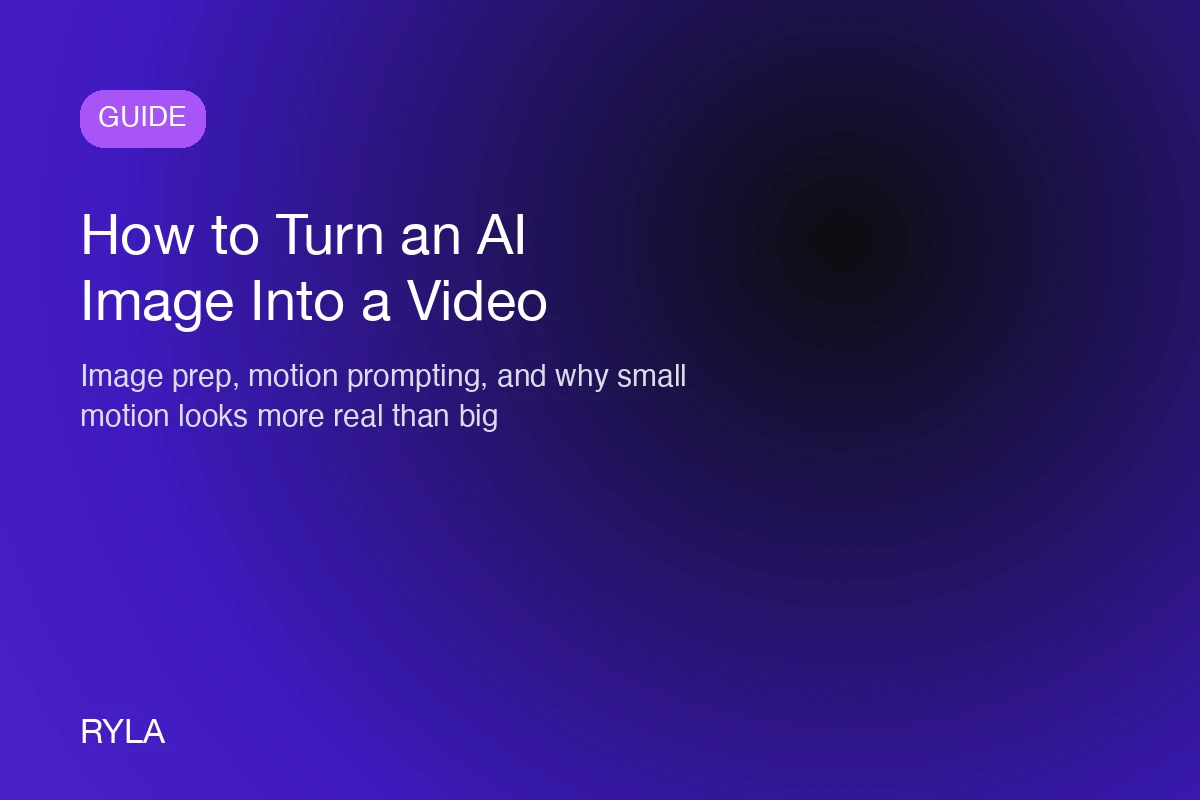 GUIDE

How to Turn an AI Image Into a Video

Image prep, motion prompting, and why small motion looks more real than big

RYLA